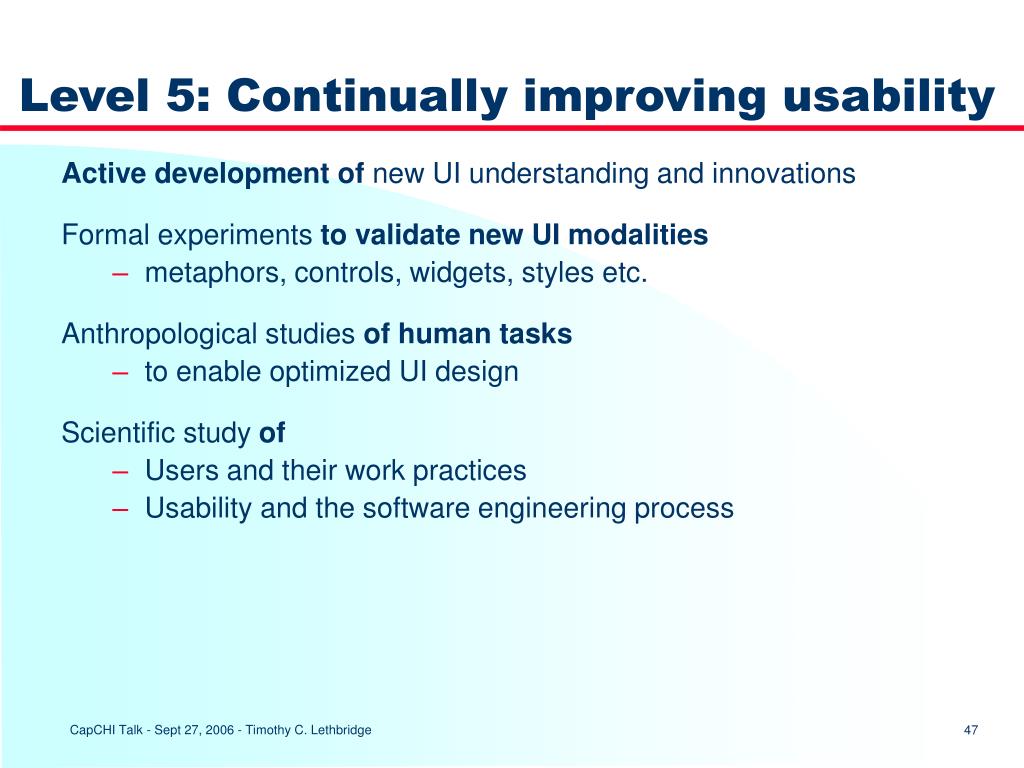 Level 5: Continually improving usability

Active development of new UI understanding and innovations

Formal experiments to validate new UI modalities
– metaphors, controls, widgets, styles etc.

Anthropological studies of human tasks
– to enable optimized UI design

Scientific study of
– Users and their work practices
– Usability and the software engineering process

CapCHI Talk - Sept 27, 2006 - Timothy C. Lethbridge

47